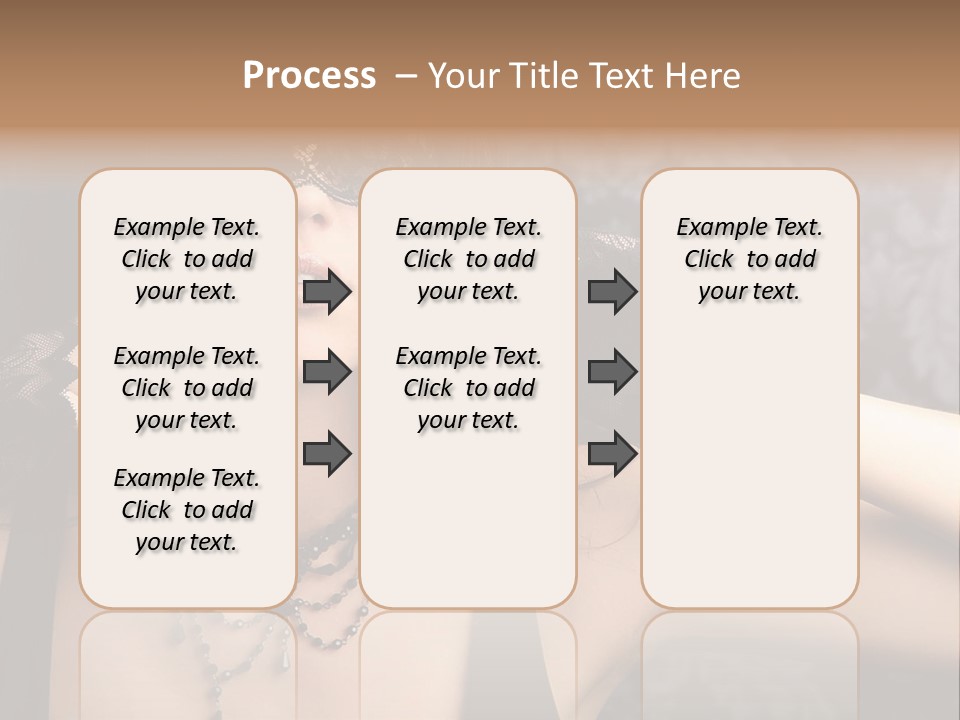 Process – Your Title Text Here

Example Text. Click to add your text.

Example Text. Click to add your text.

Example Text. Click to add your text.

Example Text. Click to add your text.

Example Text. Click to add your text.

Example Text. Click to add your text.